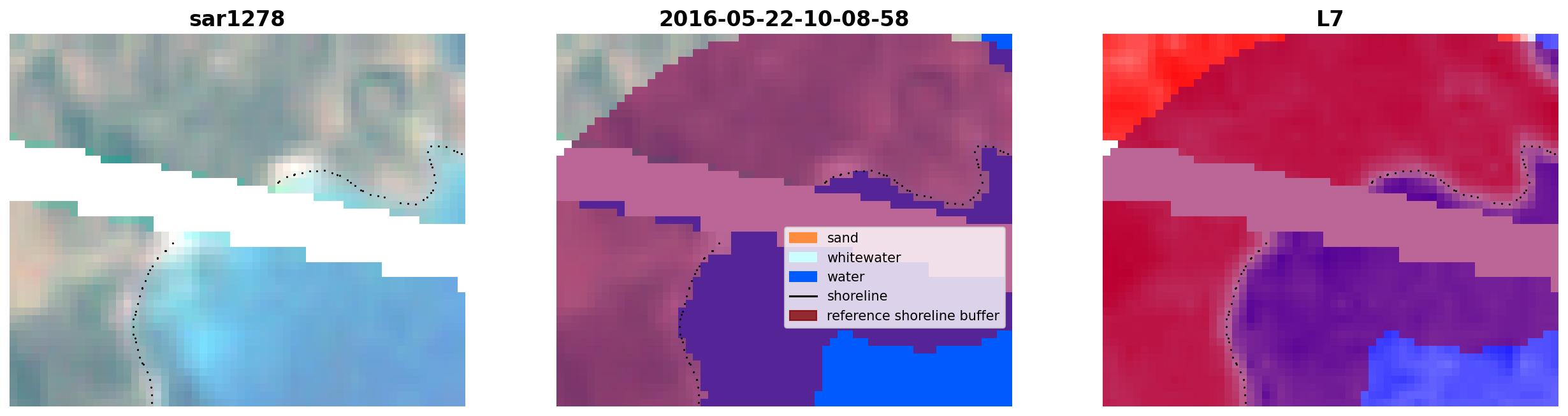 sar1278

2016-05-22-10-08-58

sand
whitewater
water
shoreline
reference shoreline buffer

L7